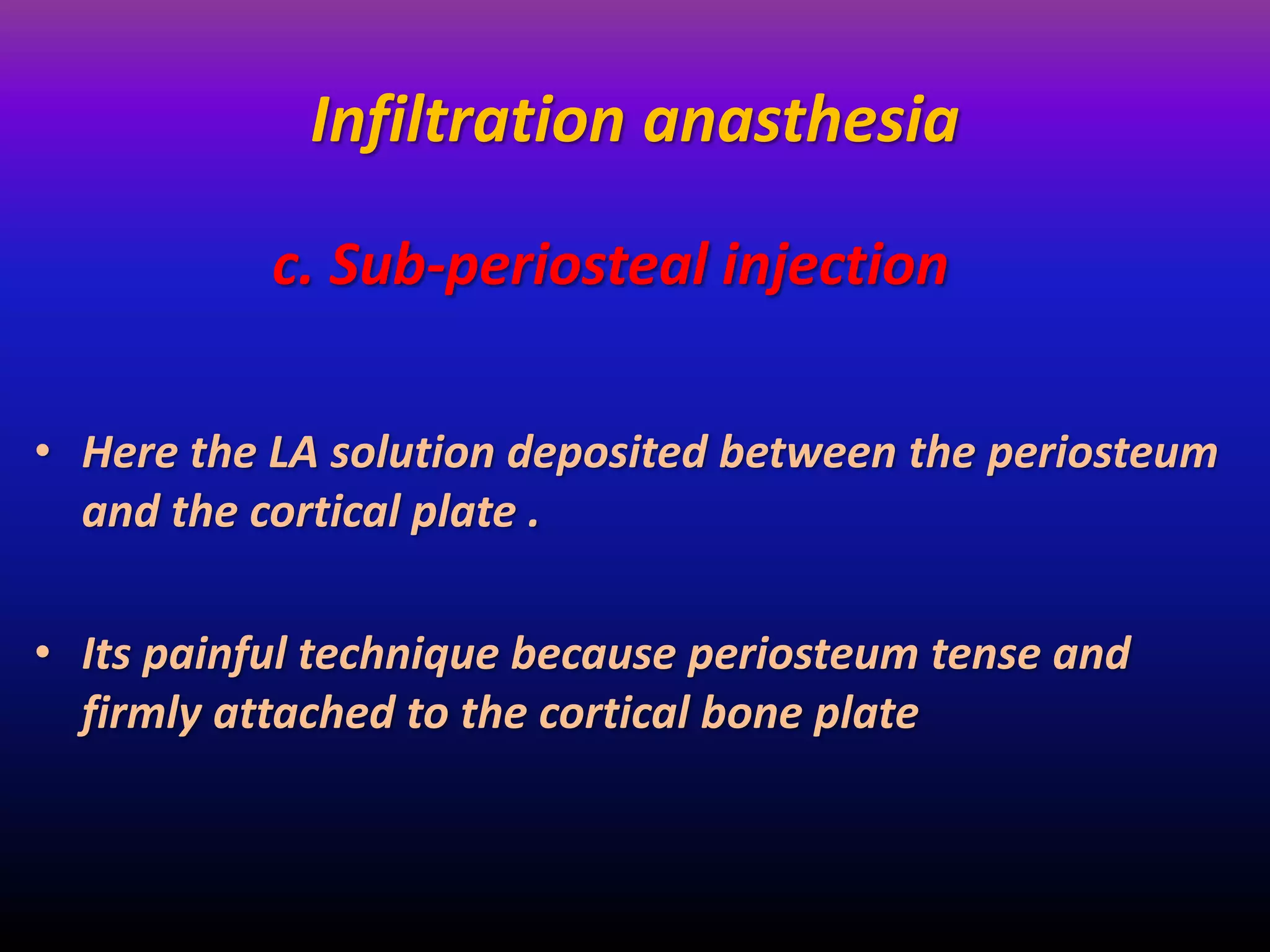 Infiltration anasthesia

c. Sub-periosteal injection

• Here the LA solution deposited between the periosteum and the cortical plate .

• Its painful technique because periosteum tense and firmly attached to the cortical bone plate